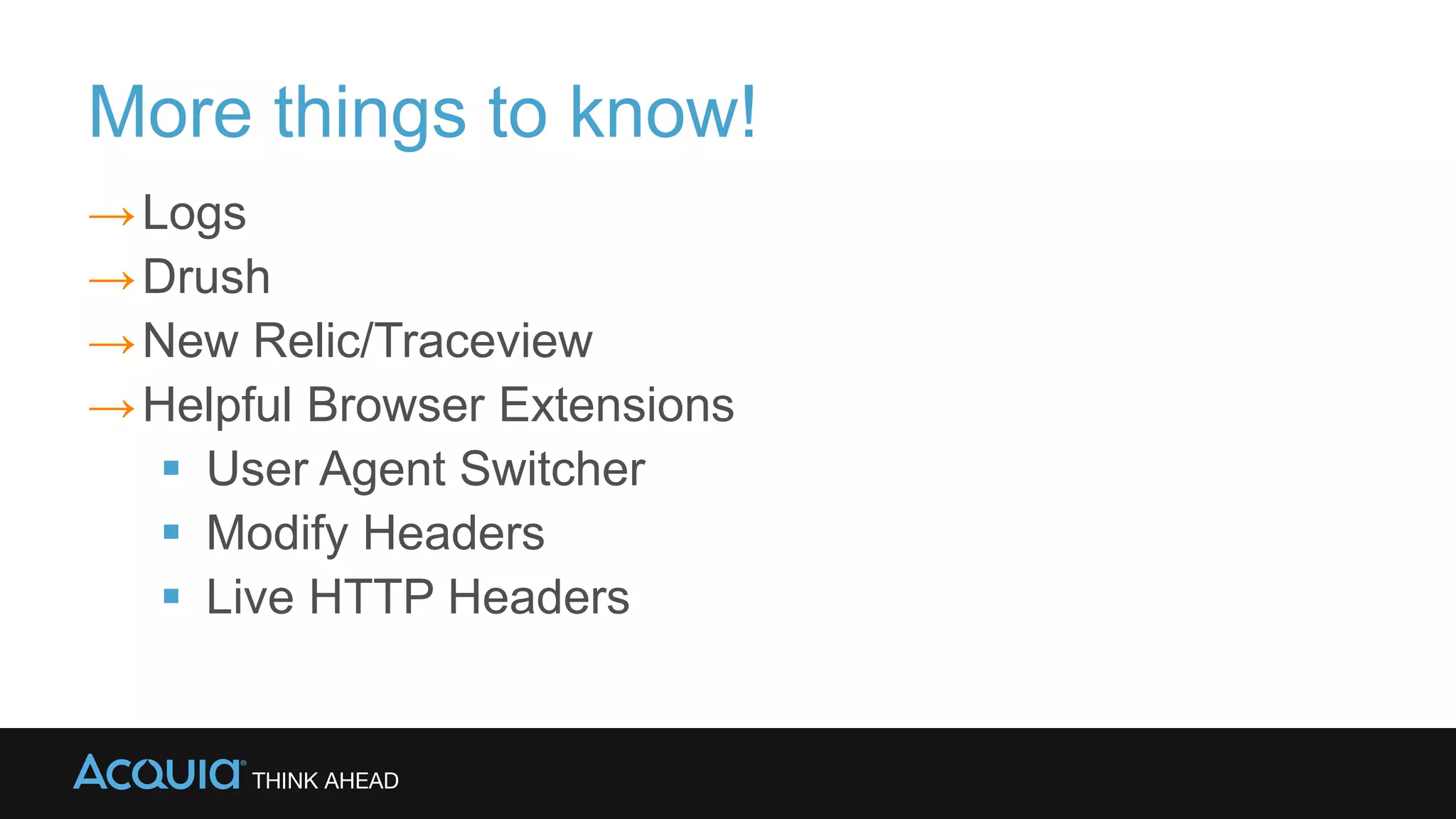 More things to know!

→ Logs
→ Drush
→ New Relic/Traceview
→ Helpful Browser Extensions
▪ User Agent Switcher
▪ Modify Headers
▪ Live HTTP Headers

ACQUIA® THINK AHEAD